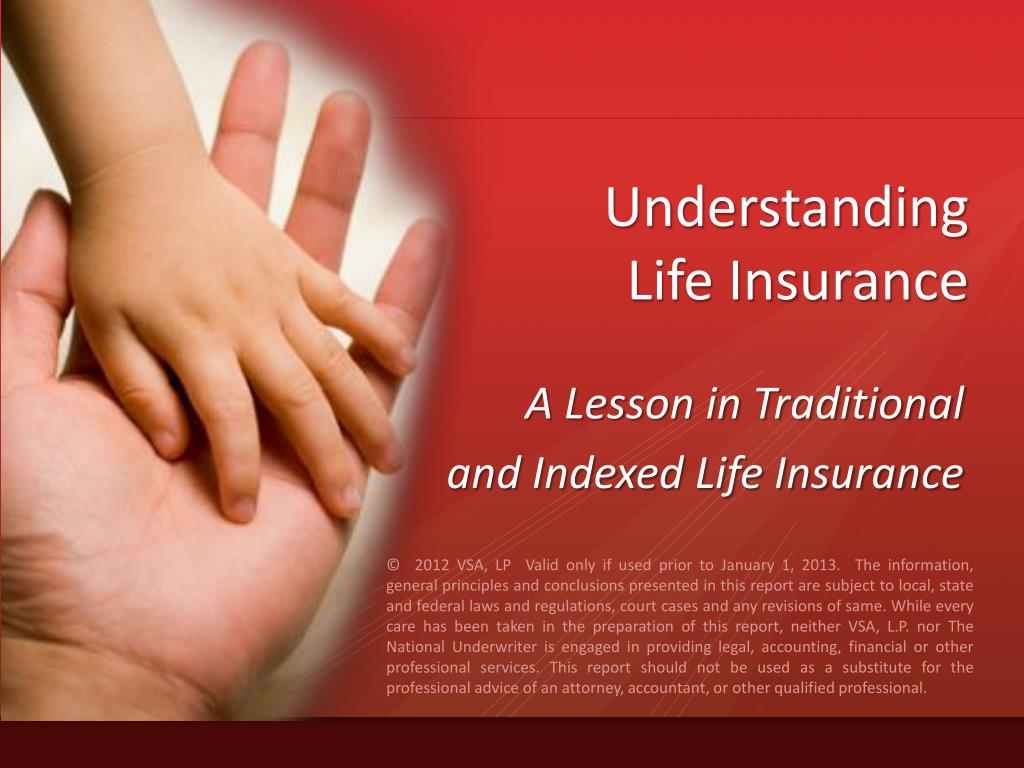 Understanding
Life Insurance

A Lesson in Traditional
and Indexed Life Insurance

© 2012 VSA, LP Valid only if used prior to January 1, 2013. The information, general principles and conclusions presented in this report are subject to local, state and federal laws and regulations, court cases and any revisions of same. While every care has been taken in the preparation of this report, neither VSA, L.P. nor The National Underwriter is engaged in providing legal, accounting, financial or other professional services. This report should not be used as a substitute for the professional advice of an attorney, accountant, or other qualified professional.